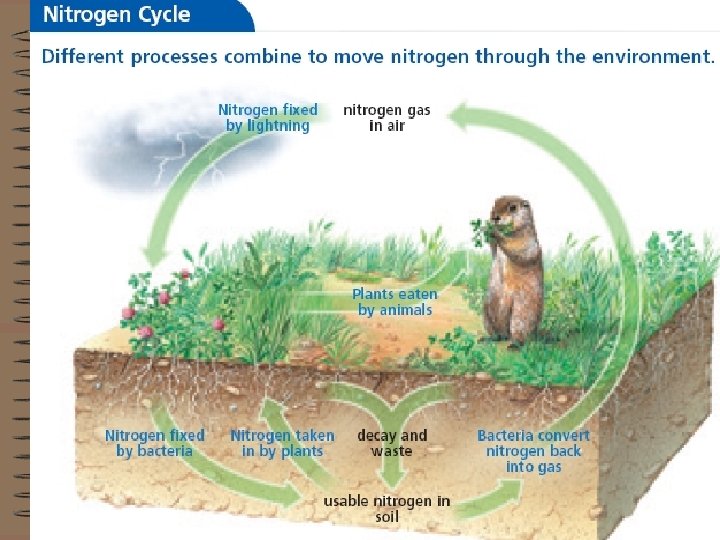 Nitrogen Cycle

Different processes combine to move nitrogen through the environment.

Nitrogen fixed by lightning

nitrogen gas in air

Plants eaten by animals

Nitrogen fixed by bacteria

Nitrogen taken in by plants

decay and waste

Bacteria convert nitrogen back into gas

usable nitrogen in soil